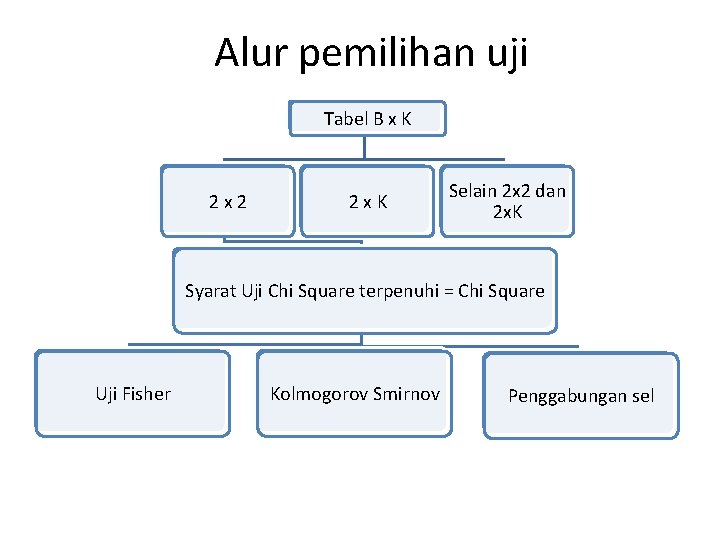 Alur pemilihan uji

Tabel B x K

2 x 2

2 x K

Selain 2x2 dan 2xK

Syarat Uji Chi Square terpenuhi = Chi Square

Uji Fisher

Kolmogorov Smirnov

Penggabungan sel